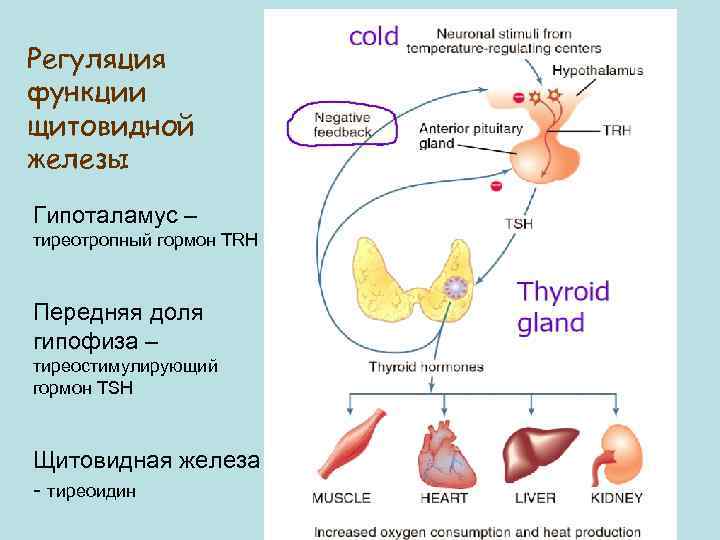 Регуляция функции щитовидной железы

Гипоталамус – тиреотропный гормон TRH

Передняя доля гипофиза – тиреостимулирующий гормон TSH

Щитовидная железа - тиреоидин

cold

Neuronal stimuli from temperature-regulating centers

Hypothalamus

Negative feedback

Anterior pituitary gland

TRH

TSH

Thyroid gland

Thyroid hormones

MUSCLE

HEART

LIVER

KIDNEY

Increased oxygen consumption and heat production